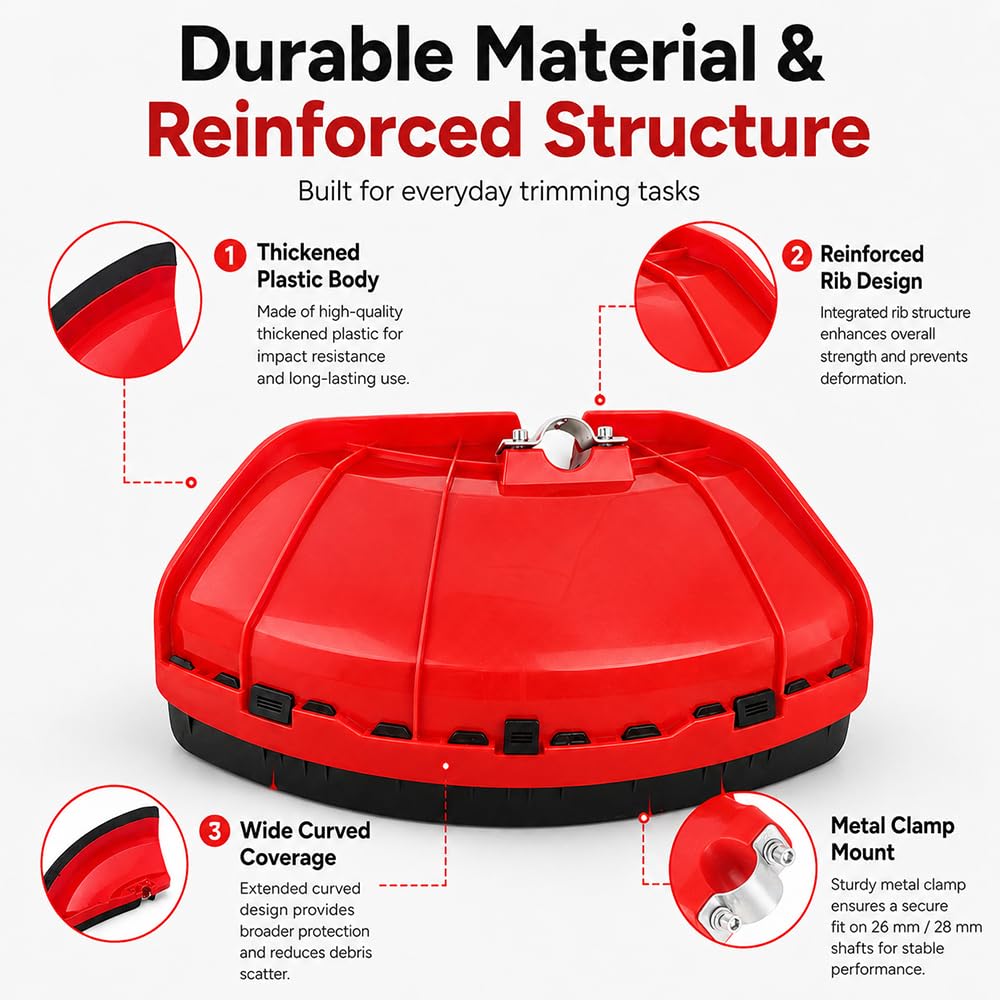 Durable Material &
Reinforced Structure

Built for everyday trimming tasks

1 Thickened Plastic Body

Made of high-quality thickened plastic for impact resistance and long-lasting use.

2 Reinforced Rib Design

Integrated rib structure enhances overall strength and prevents deformation.

3 Wide Curved Coverage

Extended curved design provides broader protection and reduces debris scatter.

Metal Clamp Mount

Sturdy metal clamp ensures a secure fit on 26 mm / 28 mm shafts for stable performance.